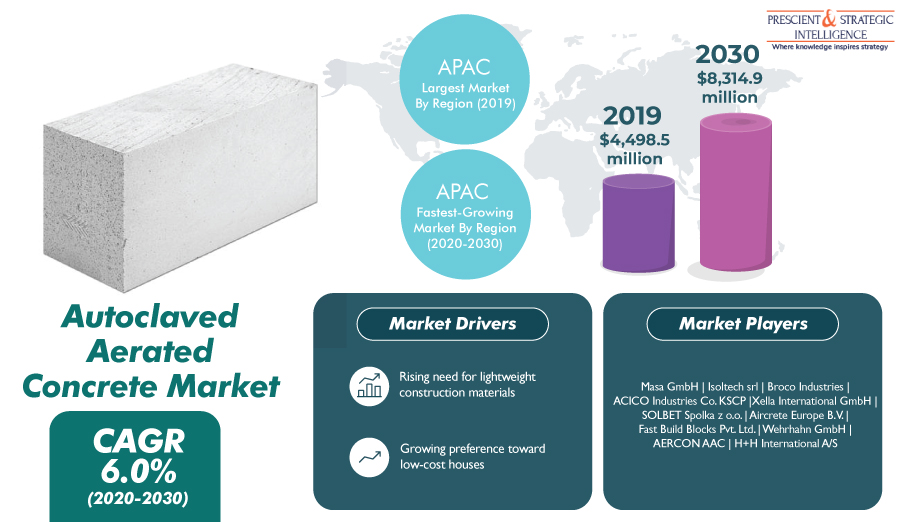 PRESCIENT & STRATEGIC INTELLIGENCE
Where knowledge inspires strategy

APAC
Largest Market By Region (2019)

APAC
Fastest-Growing Market By Region (2020-2030)

2019
$4,498.5 million

2030
$8,314.9 million

Autoclaved Aerated Concrete Market

CAGR
6.0%
(2020-2030)

Market Drivers

Rising need for lightweight construction materials

Growing preference toward low-cost houses

Market Players

Masa GmbH | Isoltech srl | Broco Industries | ACICO Industries Co. KSCP |Xella International GmbH | SOLBET Spolka z o.o. | Aircrete Europe B.V. | Fast Build Blocks Pvt. Ltd. | Wehrhahn GmbH | AERCON AAC | H+H International A/S